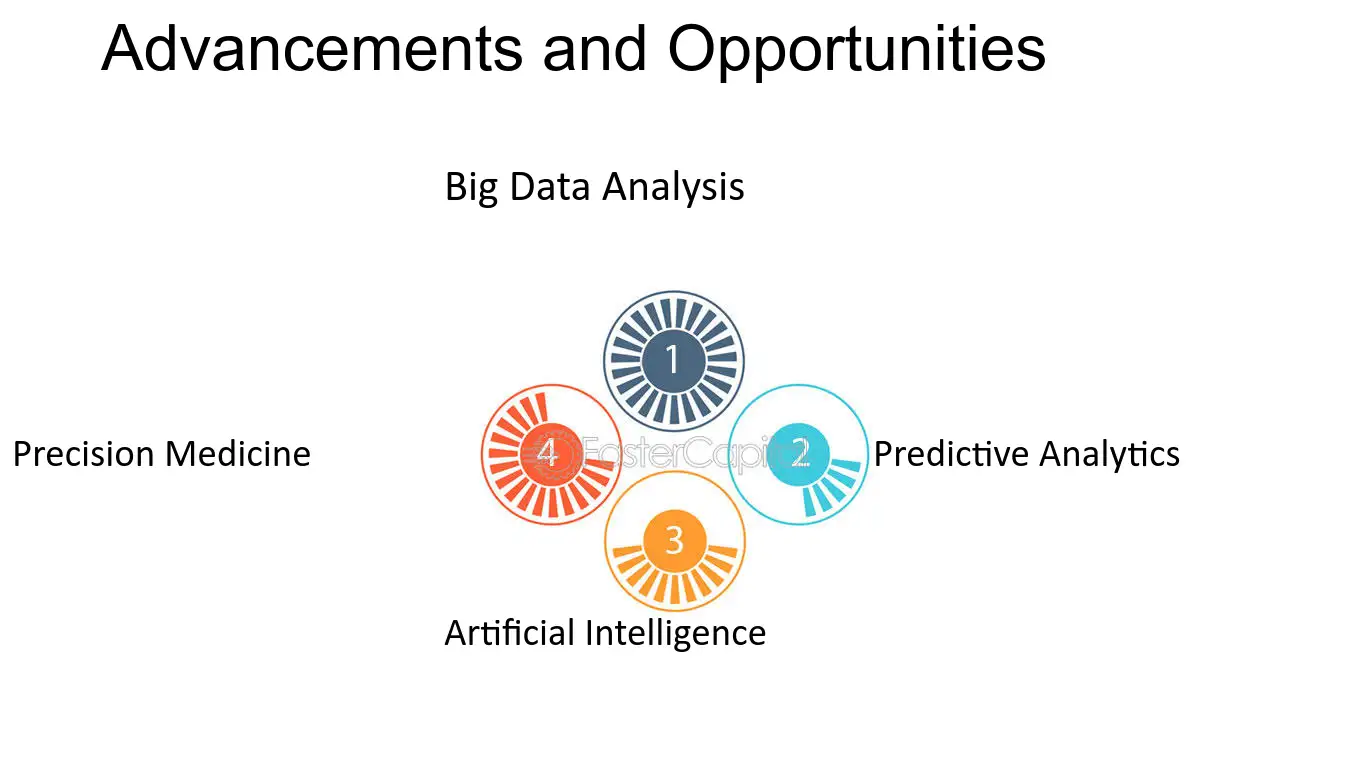 Advancements and Opportunities

Big Data Analysis

1

Precision Medicine

4

2

Predictive Analytics

3

Artificial Intelligence

FasterCapital